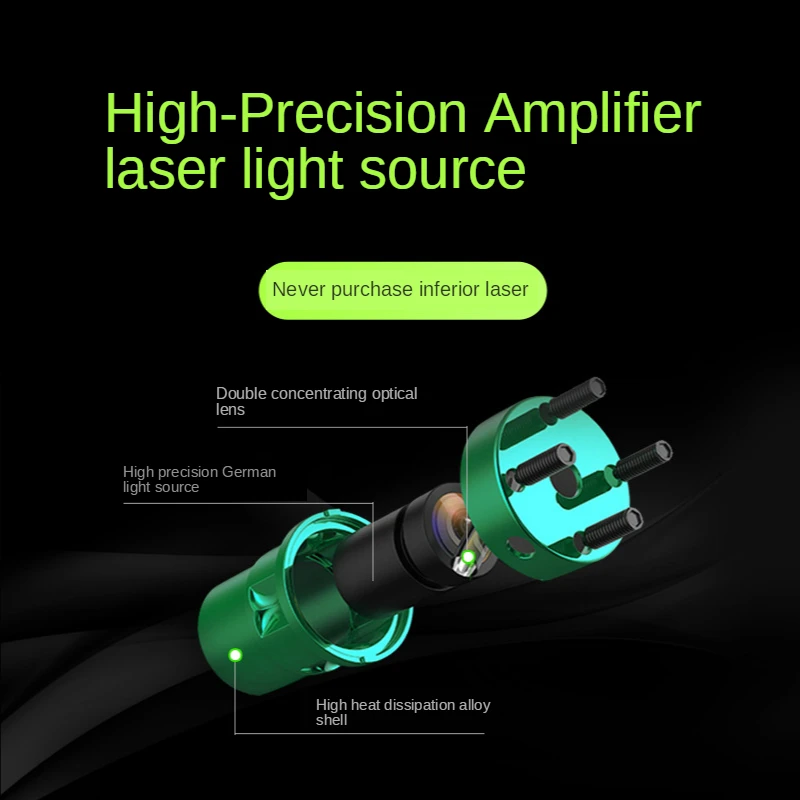 High-Precision Amplifier laser light source

Never purchase inferior laser

Double concentrating optical lens

High precision German light source

High heat dissipation alloy shell